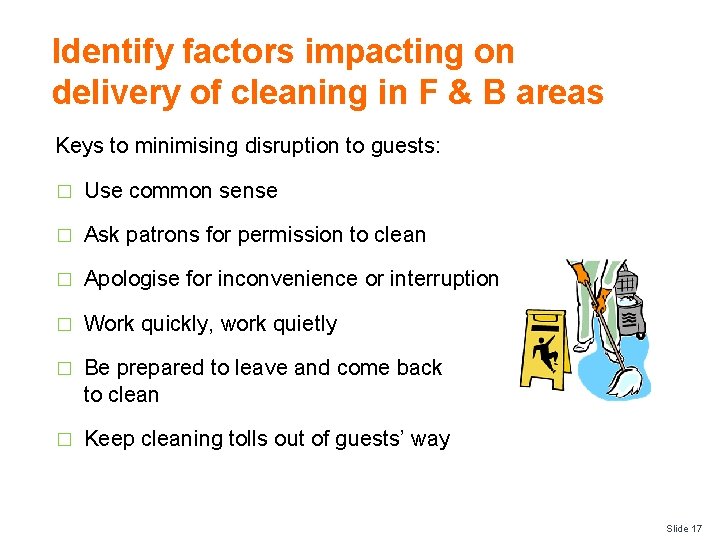 Identify factors impacting on delivery of cleaning in F & B areas

Keys to minimising disruption to guests:

□ Use common sense

□ Ask patrons for permission to clean

□ Apologise for inconvenience or interruption

□ Work quickly, work quietly

□ Be prepared to leave and come back to clean

□ Keep cleaning tolls out of guests' way

Slide 17